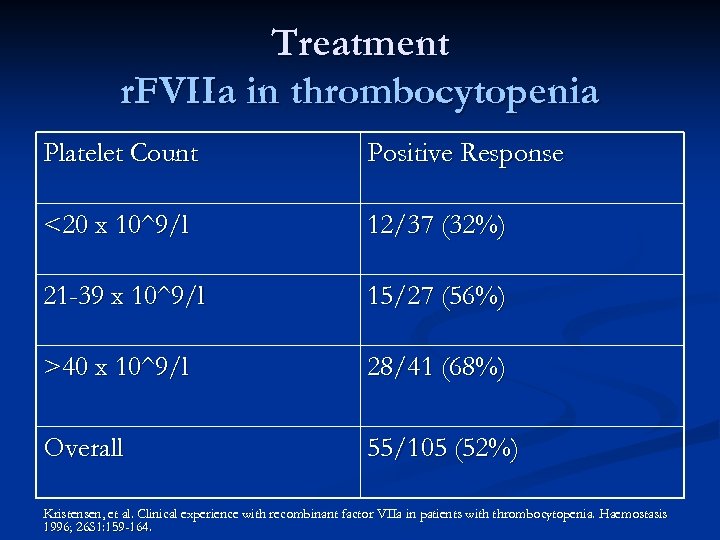 Treatment
rFVIIa in thrombocytopenia

| Platelet Count | Positive Response |
|---|---|
| <20 x 10^9/l | 12/37 (32%) |
| 21-39 x 10^9/l | 15/27 (56%) |
| >40 x 10^9/l | 28/41 (68%) |
| Overall | 55/105 (52%) |

Kristensen, et al. Clinical experience with recombinant factor VIIa in patients with thrombocytopenia. Haemostasis 1996; 26S1:159-164.